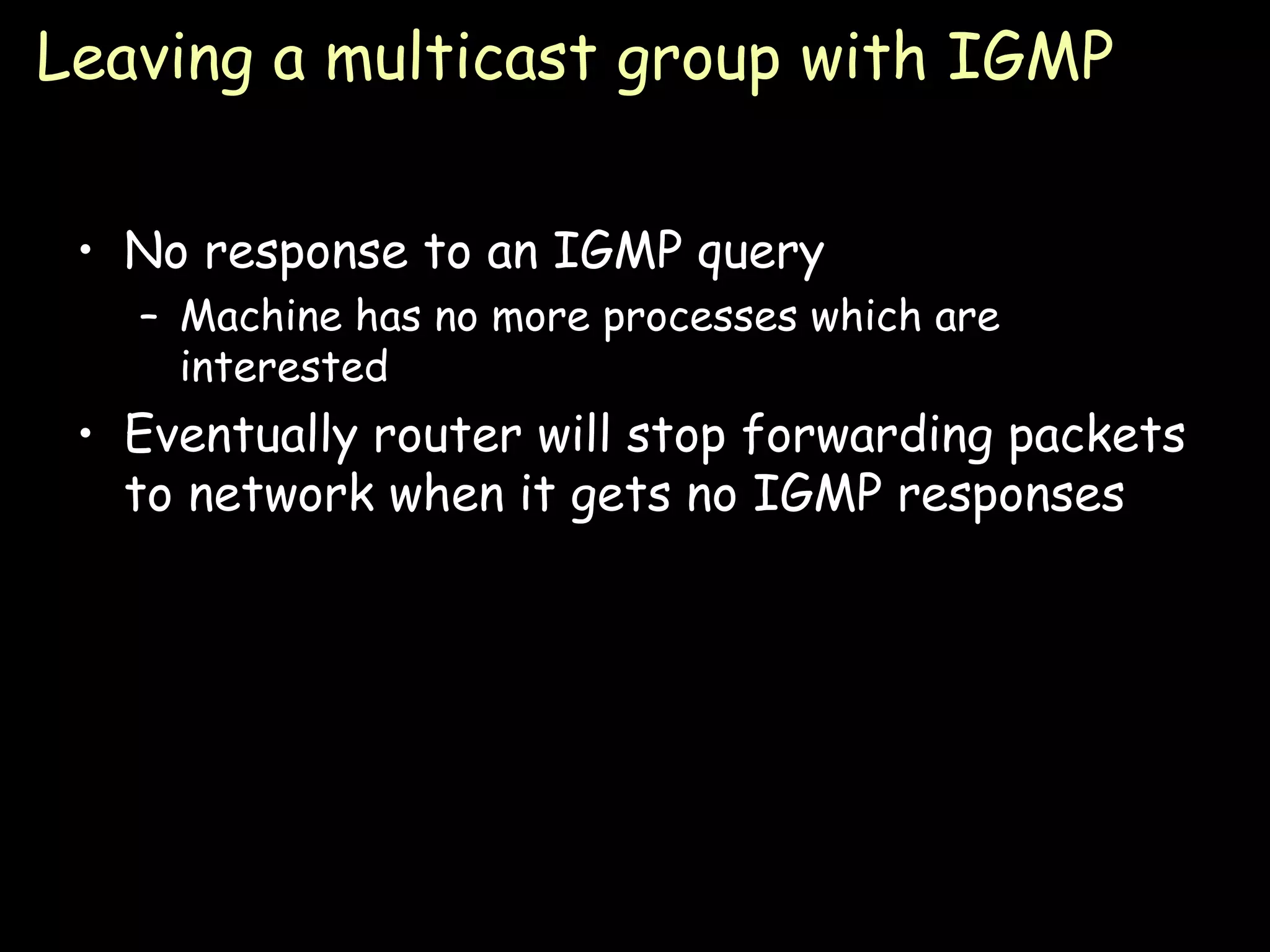 Leaving a multicast group with IGMP

• No response to an IGMP query
  – Machine has no more processes which are interested
• Eventually router will stop forwarding packets to network when it gets no IGMP responses